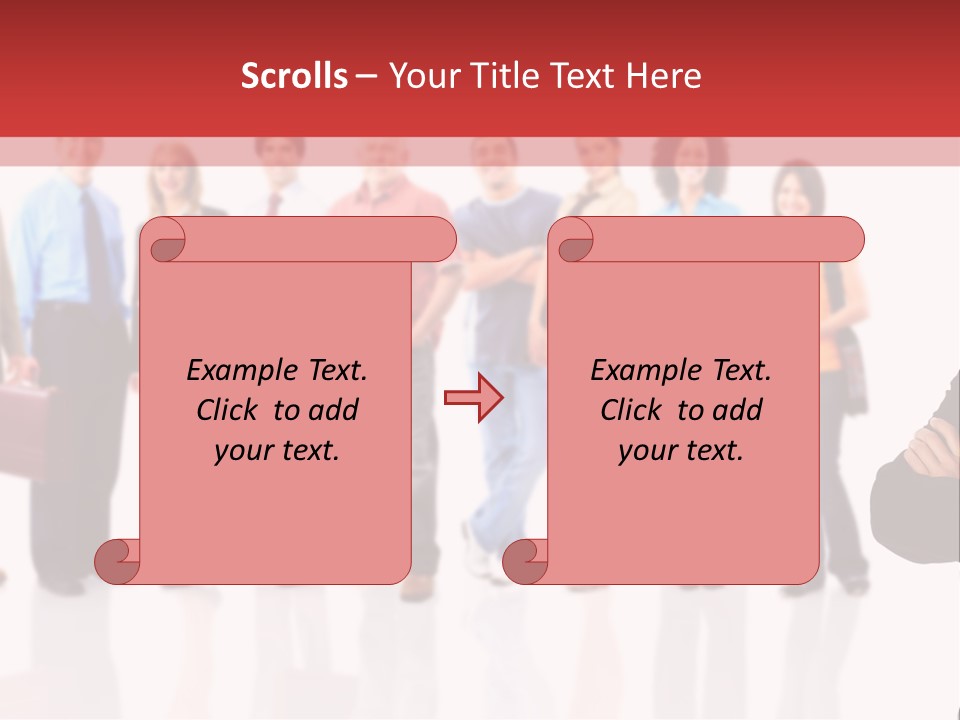 Scrolls – Your Title Text Here

Example Text. Click to add your text.

Example Text. Click to add your text.